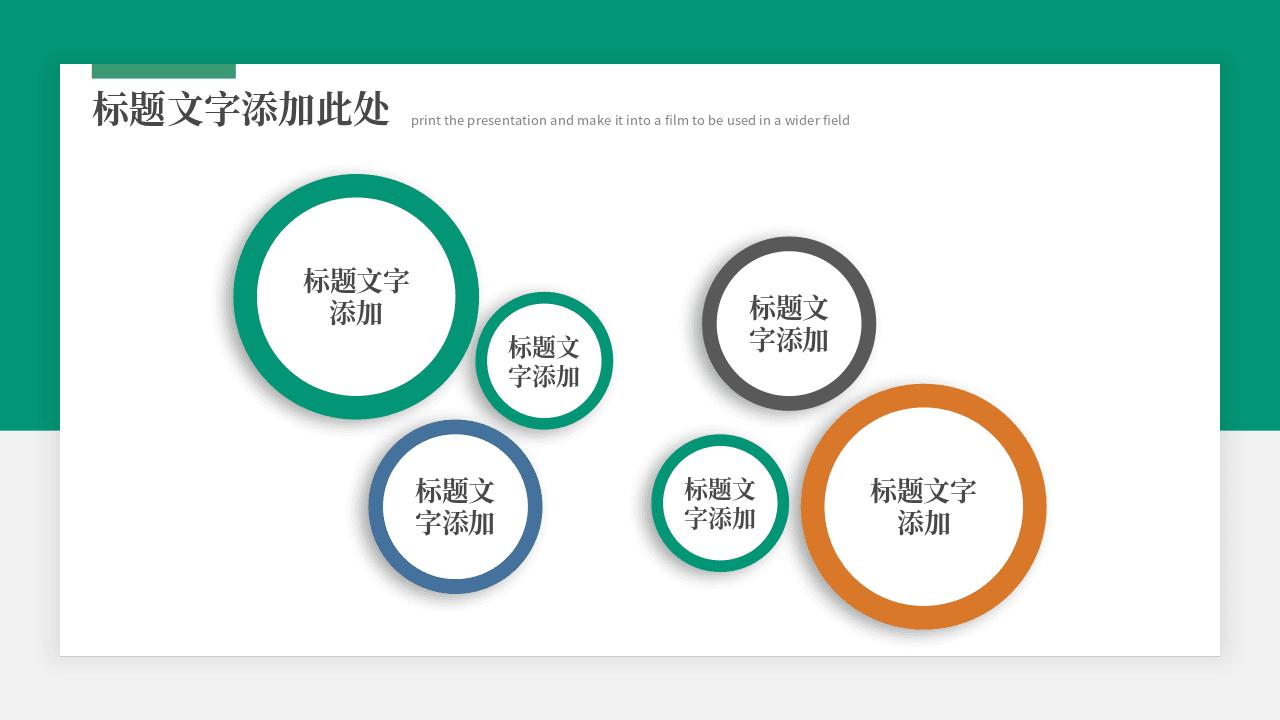 标题文字添加此处 print the presentation and make it into a film to be used in a wider field

标题文字添加

标题文字添加

标题文字添加

标题文字添加

标题文字添加

标题文字添加